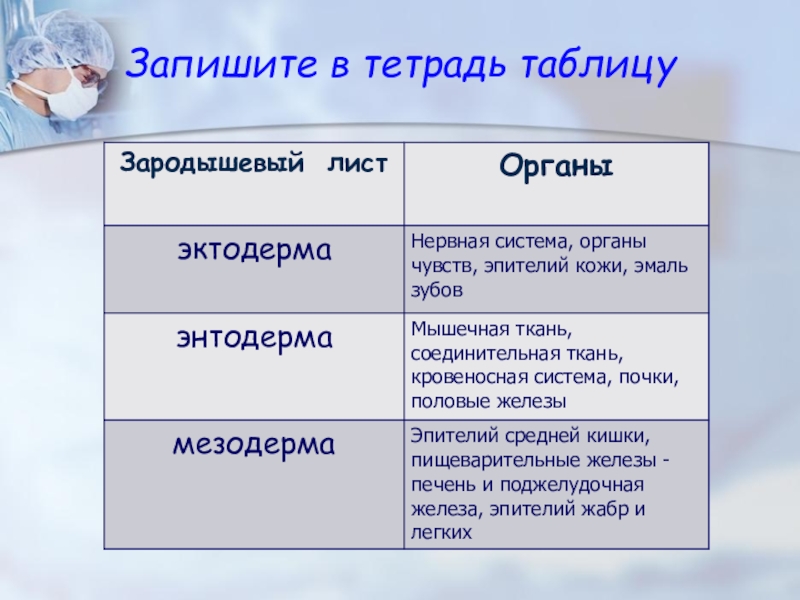 Запишите в тетрадь таблицу

| Зародышевый лист | Органы |
|---|---|
| эктодерма | Нервная система, органы чувств, эпителий кожи, эмаль зубов |
| энтодерма | Мышечная ткань, соединительная ткань, кровеносная система, почки, половые железы |
| мезодерма | Эпителий средней кишки, пищеварительные железы - печень и поджелудочная железа, эпителий жабр и легких |